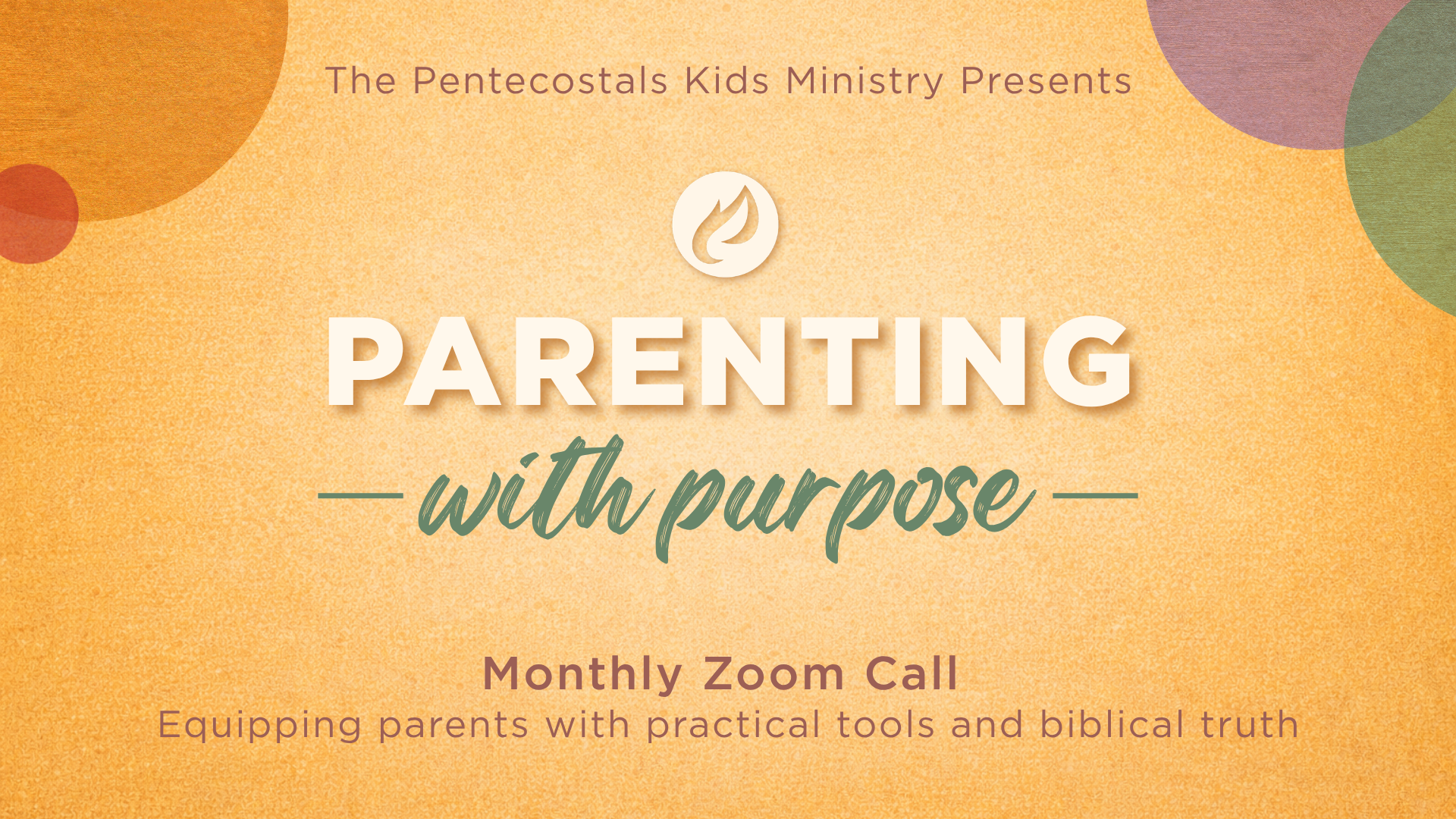 The Pentecostals Kids Ministry Presents

PARENTING
with purpose

Monthly Zoom Call
Equipping parents with practical tools and biblical truth